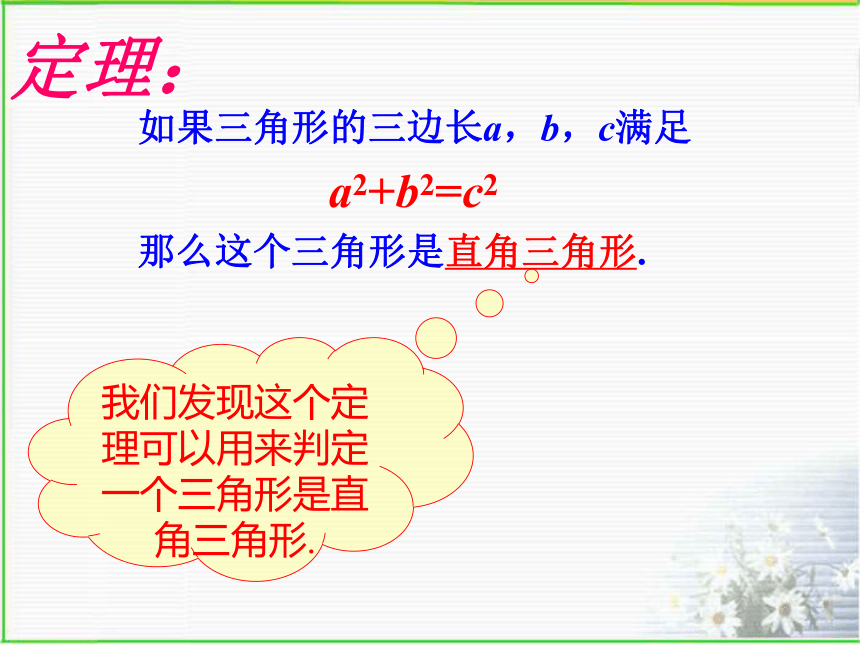 定理：

如果三角形的三边长$a$，$b$，$c$满足

$a^2+b^2=c^2$

那么这个三角形是直角三角形.

我们发现这个定理可以用来判定一个三角形是直角三角形.